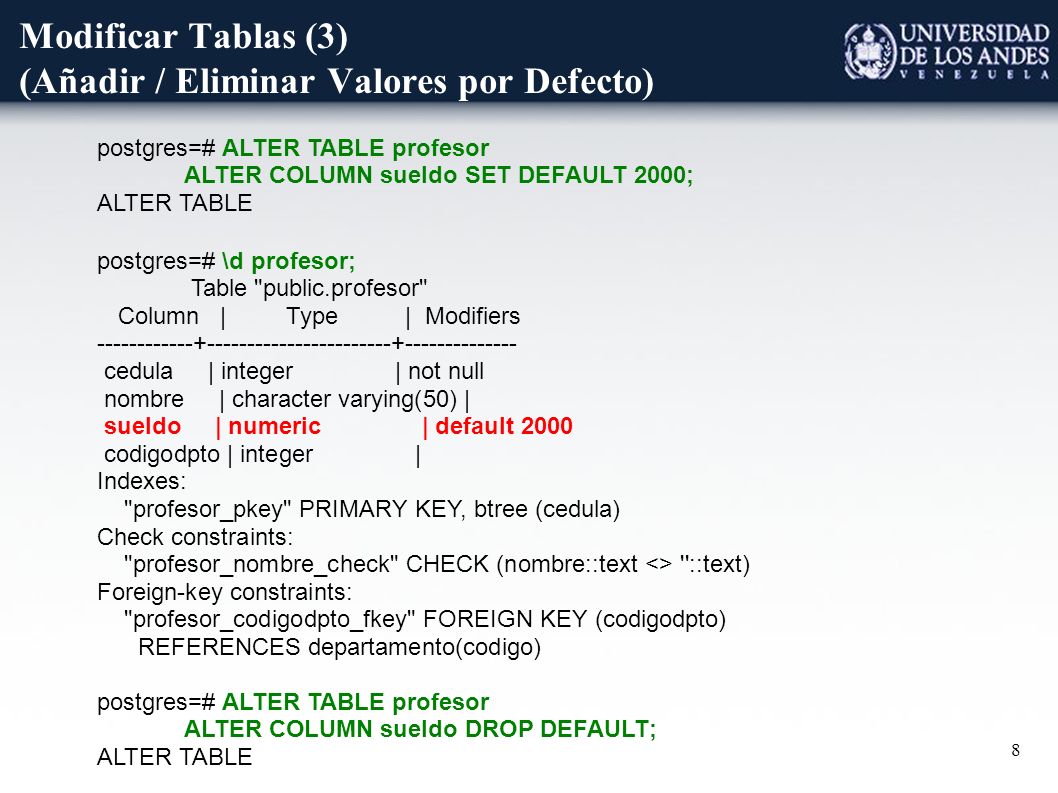 Modificar Tablas (3)
(Añadir / Eliminar Valores por Defecto)

UNIVERSIDAD DE LOS ANDES
VENEZUELA

postgres=# ALTER TABLE profesor
ALTER COLUMN sueldo SET DEFAULT 2000;
ALTER TABLE

postgres=# \d profesor;
Table "public.profesor"
Column | Type | Modifiers
------------+-----------------------+--------------
cedula | integer | not null
nombre | character varying(50) |
sueldo | numeric | default 2000
codigodpto | integer |
Indexes:
"profesor_pkey" PRIMARY KEY, btree (cedula)
Check constraints:
"profesor_nombre_check" CHECK (nombre::text <> ''::text)
Foreign-key constraints:
"profesor_codigodpto_fkey" FOREIGN KEY (codigodpto)
REFERENCES departamento(codigo)

postgres=# ALTER TABLE profesor
ALTER COLUMN sueldo DROP DEFAULT;
ALTER TABLE

8